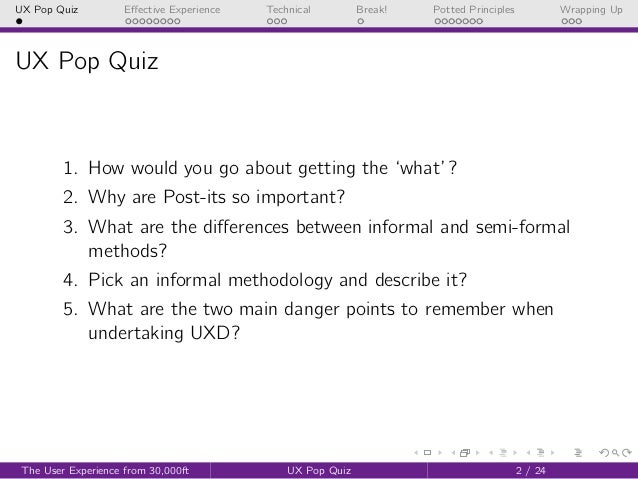 UX Pop Quiz Effective Experience Technical Break! Potted Principles Wrapping Up

UX Pop Quiz

1. How would you go about getting the 'what'?
2. Why are Post-its so important?
3. What are the differences between informal and semi-formal methods?
4. Pick an informal methodology and describe it?
5. What are the two main danger points to remember when undertaking UXD?

The User Experience from 30,000ft UX Pop Quiz 2 / 24